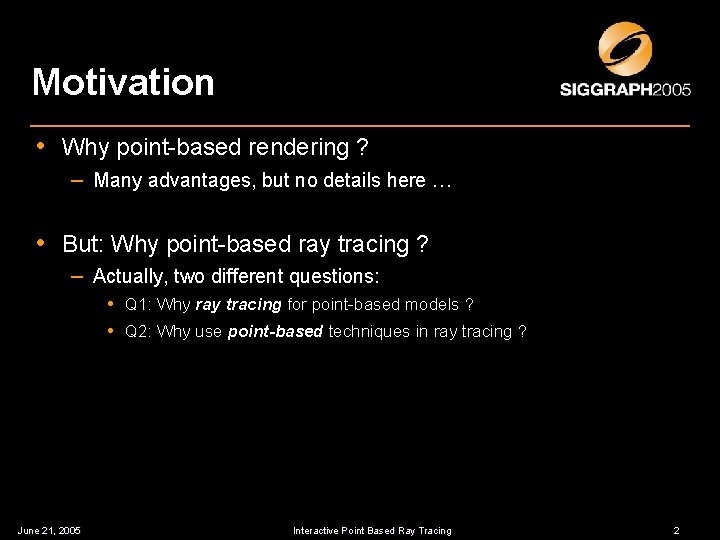 Motivation

SIGGRAPH2005

• Why point-based rendering ?
– Many advantages, but no details here …

• But: Why point-based ray tracing ?
– Actually, two different questions:
• Q1: Why ray tracing for point-based models ?
• Q2: Why use point-based techniques in ray tracing ?

June 21, 2005

Interactive Point Based Ray Tracing

2